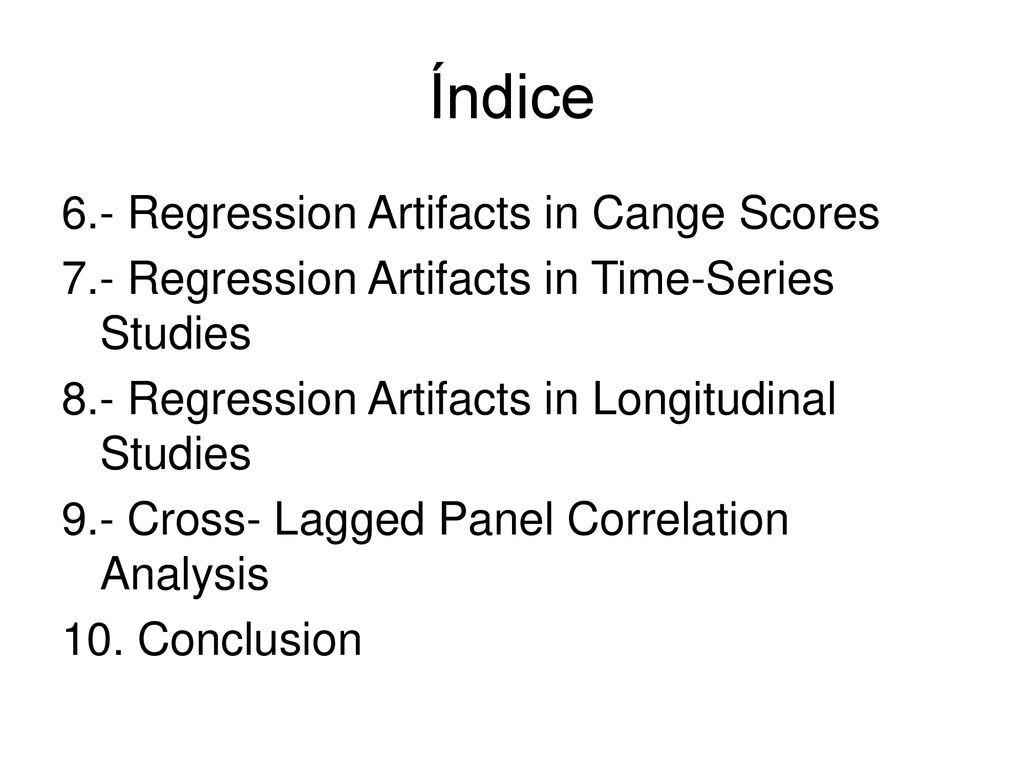 Índice

6.- Regression Artifacts in Cange Scores

7.- Regression Artifacts in Time-Series Studies

8.- Regression Artifacts in Longitudinal Studies

9.- Cross- Lagged Panel Correlation Analysis

10. Conclusion